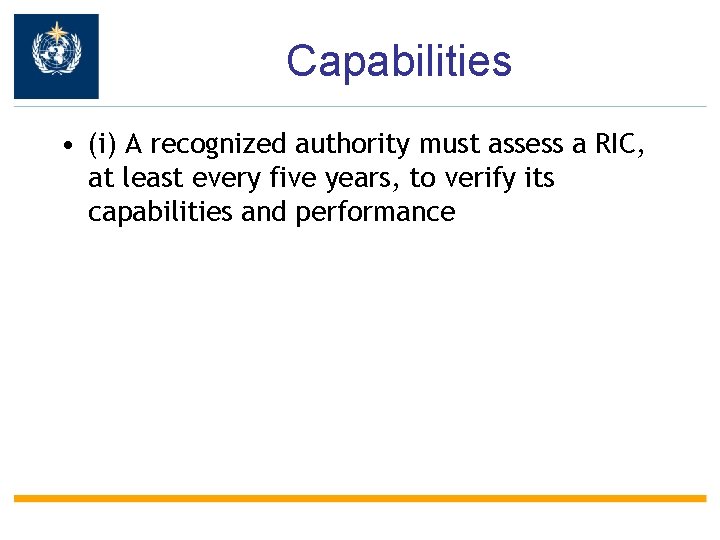 Capabilities

• (i) A recognized authority must assess a RIC, at least every five years, to verify its capabilities and performance